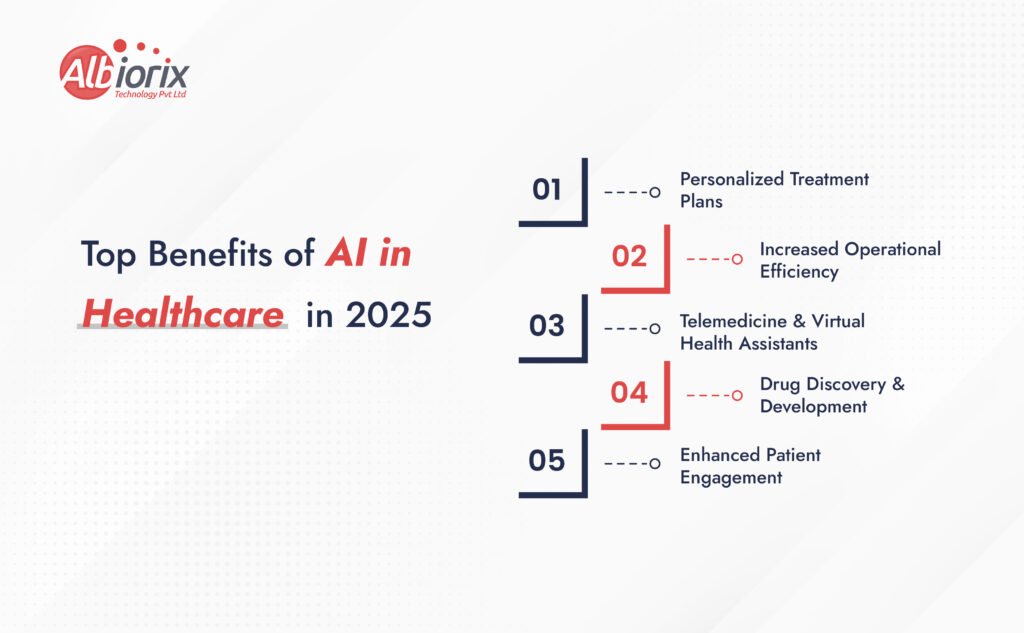 Albiorix
Technology Pvt Ltd

Top Benefits of AI in Healthcare in 2025

01 Personalized Treatment Plans

02 Increased Operational Efficiency

03 Telemedicine & Virtual Health Assistants

04 Drug Discovery & Development

05 Enhanced Patient Engagement